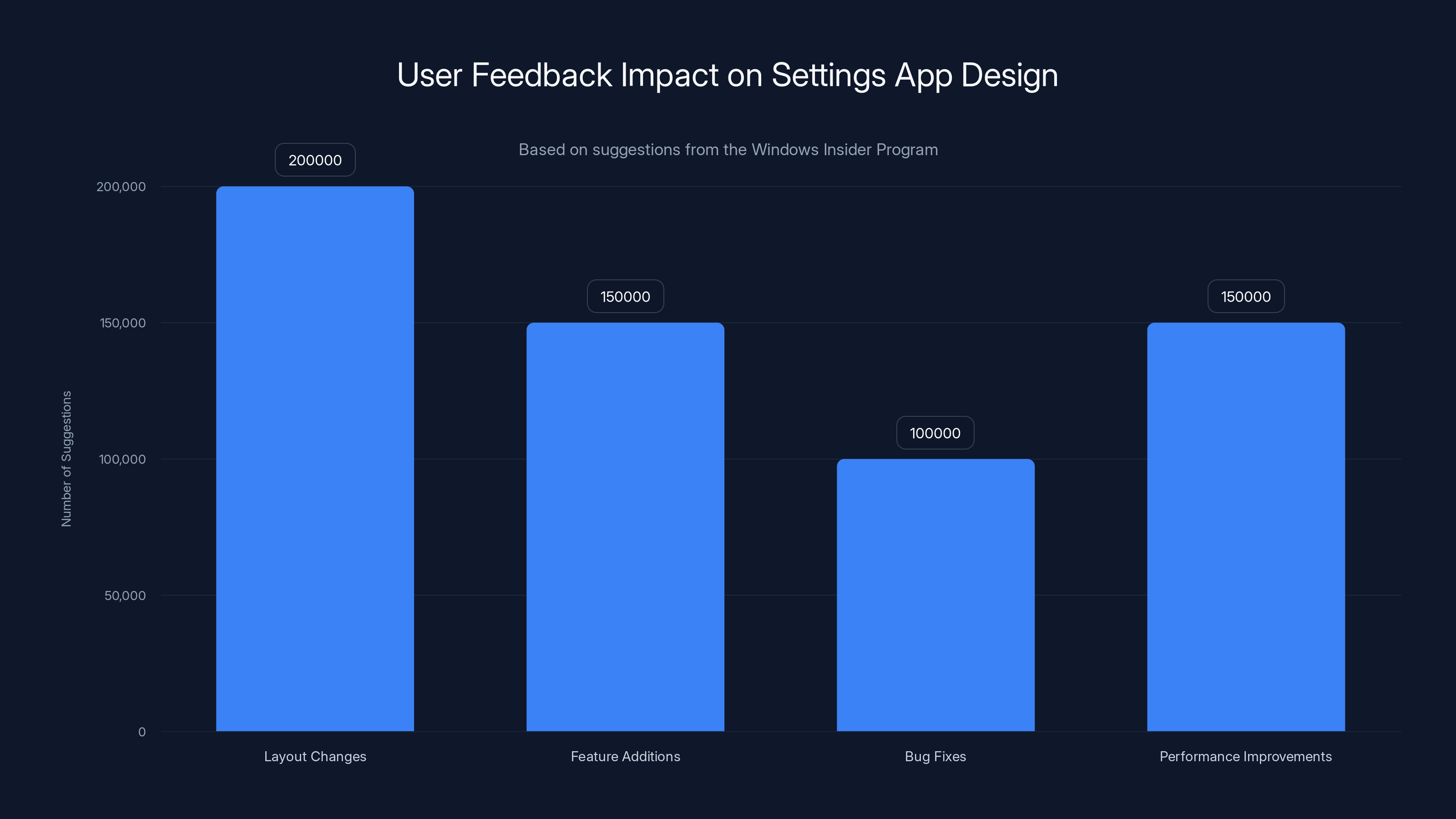 User Feedback Impact on Settings App Design

Based on suggestions from the Windows Insider Program

Number of Suggestions

200,000
150,000
100,000
50,000
0

200000
150000
100000
150000

Layout Changes
Feature Additions
Bug Fixes
Performance Improvements